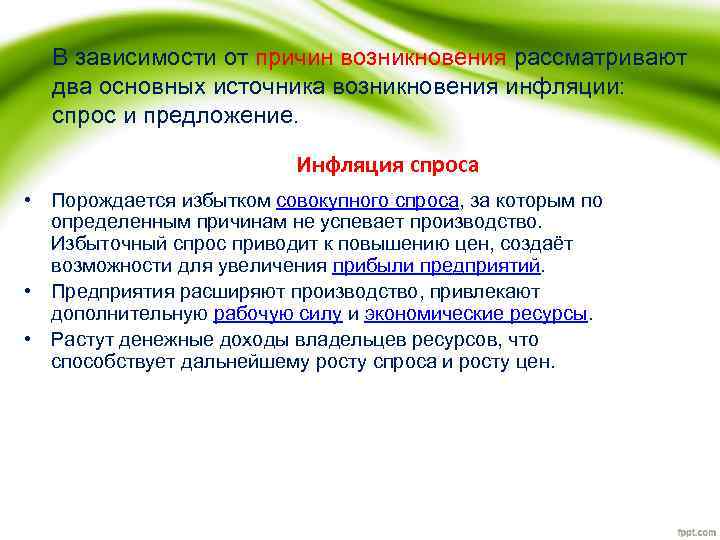 В зависимости от причин возникновения рассматривают два основных источника возникновения инфляции: спрос и предложение.

Инфляция спроса

• Порождается избытком совокупного спроса, за которым по определенным причинам не успевает производство. Избыточный спрос приводит к повышению цен, создаёт возможности для увеличения прибыли предприятий.
• Предприятия расширяют производство, привлекают дополнительную рабочую силу и экономические ресурсы.
• Растут денежные доходы владельцев ресурсов, что способствует дальнейшему росту спроса и росту цен.

fppt.com